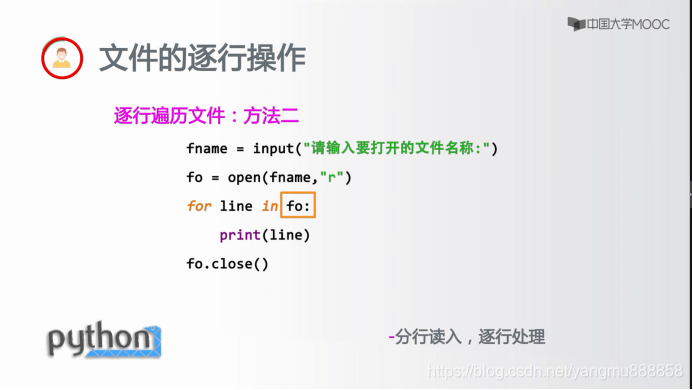 中国大学MOOC

文件的逐行操作

逐行遍历文件：方法二

fname = input("请输入要打开的文件名称:")
fo = open(fname,"r")
for line in fo:
    print(line)
fo.close()

python

-分行读入，逐行处理

https://blog.csdn.net/yangmu888858